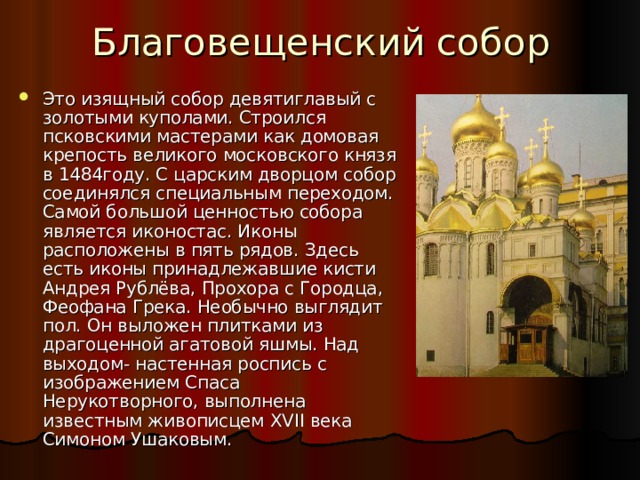 Благовещенский собор

Это изящный собор девятиглавый с золотыми куполами. Строился псковскими мастерами как домовая крепость великого московского князя в 1484году. С царским дворцом собор соединялся специальным переходом. Самой большой ценностью собора является иконостас. Иконы расположены в пять рядов. Здесь есть иконы принадлежавшие кисти Андрея Рублёва, Прохора с Городца, Феофана Грека. Необычно выглядит пол. Он выложен плитками из драгоценной агатовой яшмы. Над выходом- настенная роспись с изображением Спаса Нерукотворного, выполнена известным живописцем XVII века Симоном Ушаковым.